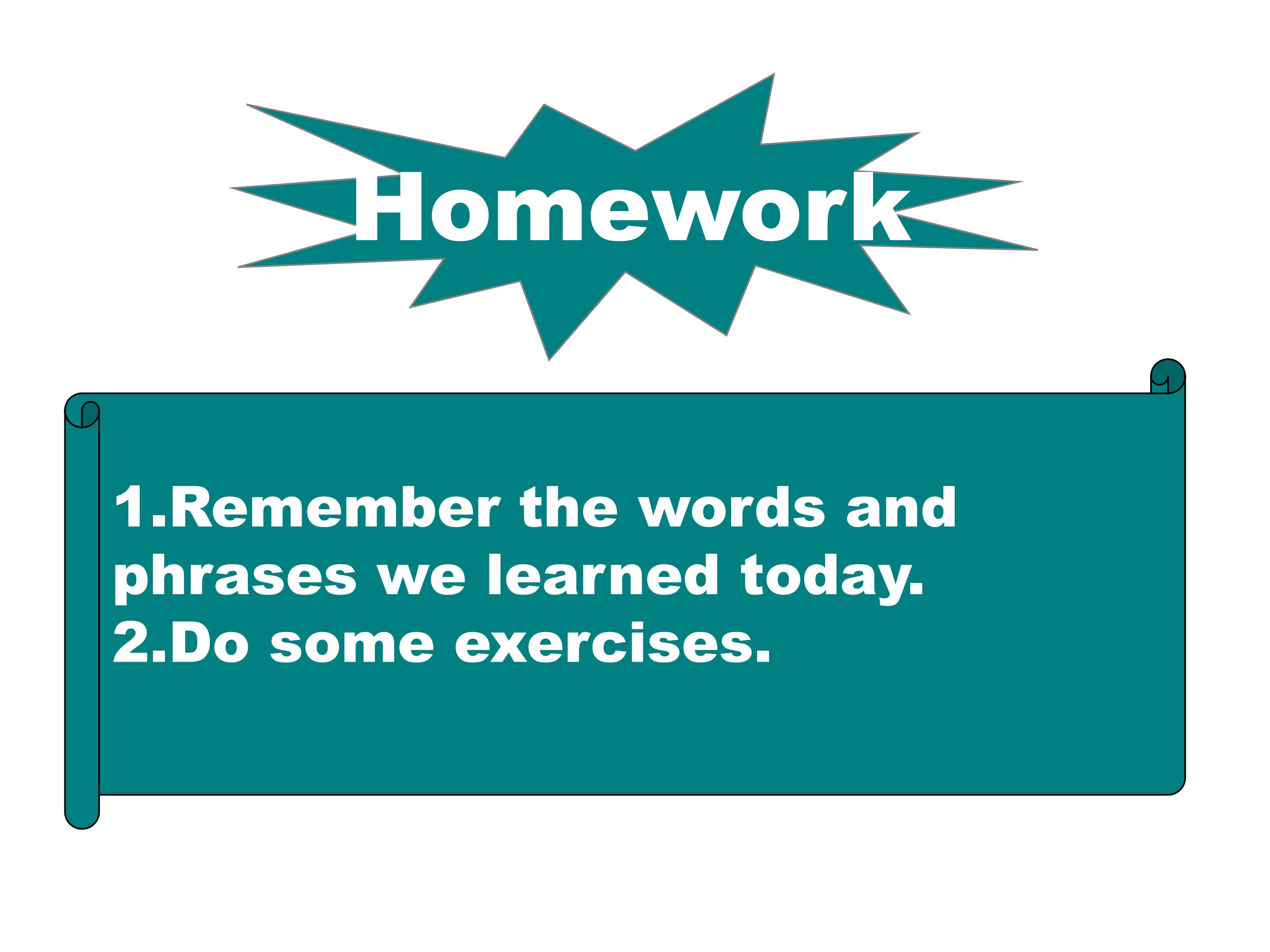 Homework

1.Remember the words and phrases we learned today.
2.Do some exercises.